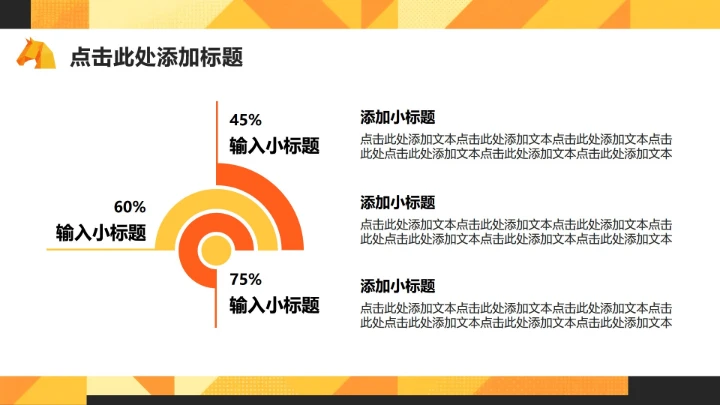 点击此处添加标题

45%
输入小标题

60%
输入小标题

75%
输入小标题

添加小标题
点击此处添加文本点击此处添加文本点击此处添加文本点击此处点击此处添加文本点击此处添加文本点击此处添加文本

添加小标题
点击此处添加文本点击此处添加文本点击此处添加文本点击此处点击此处添加文本点击此处添加文本点击此处添加文本

添加小标题
点击此处添加文本点击此处添加文本点击此处添加文本点击此处点击此处添加文本点击此处添加文本点击此处添加文本